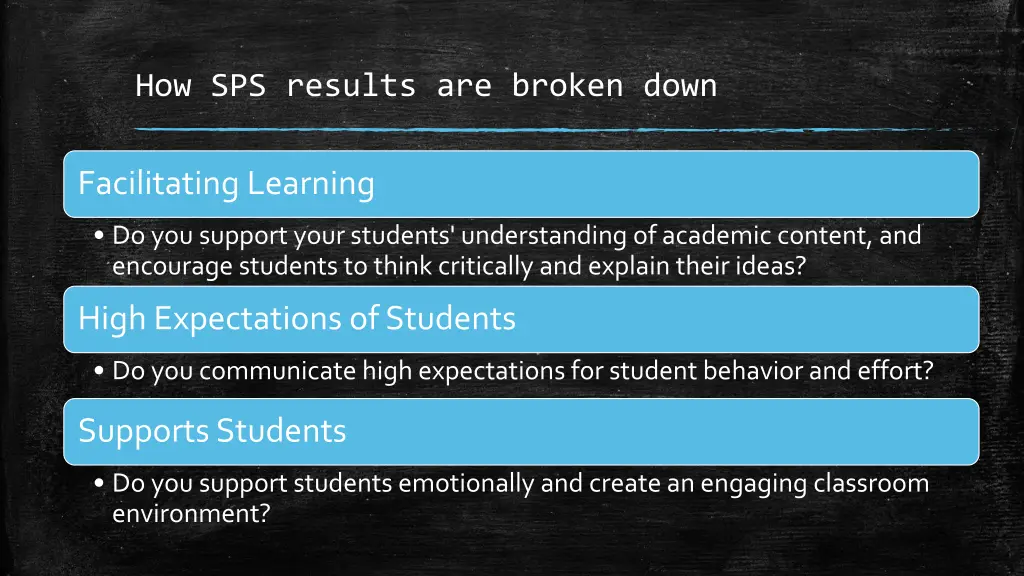 How SPS results are broken down

Facilitating Learning

• Do you support your students' understanding of academic content, and encourage students to think critically and explain their ideas?

High Expectations of Students

• Do you communicate high expectations for student behavior and effort?

Supports Students

• Do you support students emotionally and create an engaging classroom environment?